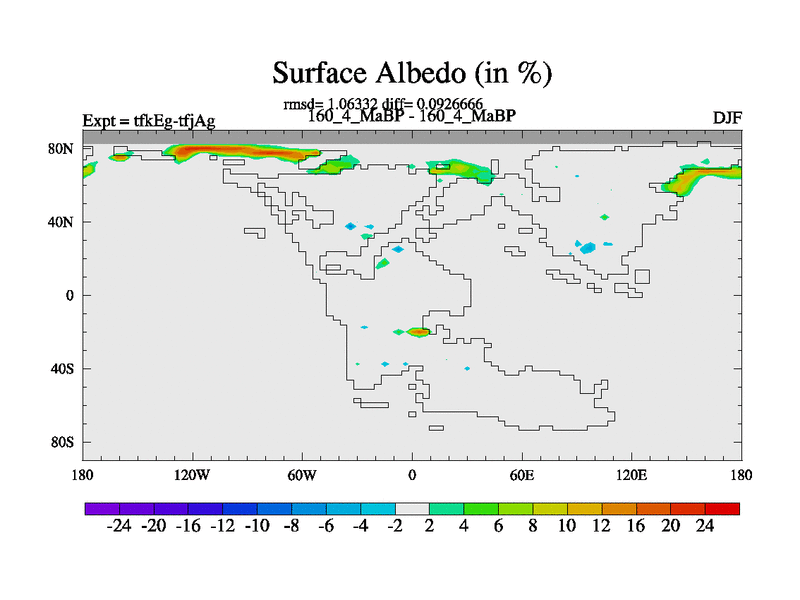 Surface Albedo (in %)

rmsd= 1.06332 diff= 0.0926666

Expt = tfkEg-tfjAg

160_4_MaBP - 160_4_MaBP

DJF

80N
40N
0
40S
80S

180
120W
60W
0
60E
120E
180

-24 -20 -16 -12 -10 -8 -6 -4 -2 2 4 6 8 10 12 16 20 24